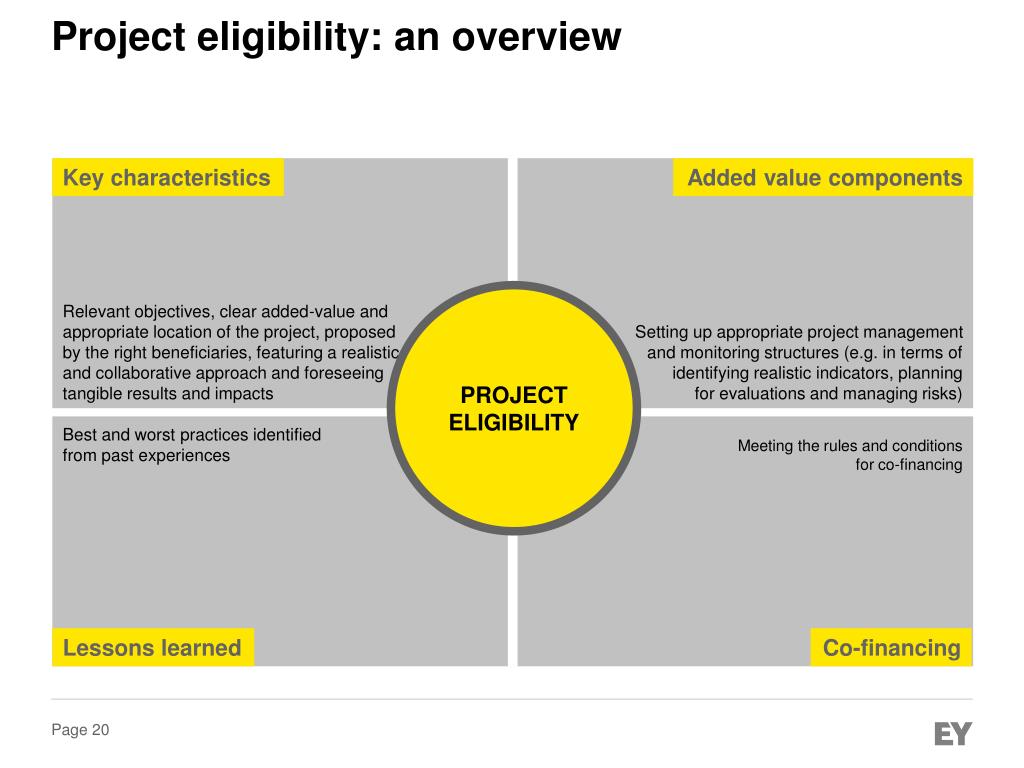 Project eligibility: an overview

Key characteristics

Relevant objectives, clear added-value and appropriate location of the project, proposed by the right beneficiaries, featuring a realistic and collaborative approach and foreseeing tangible results and impacts

Added value components

Setting up appropriate project management and monitoring structures (e.g. in terms of identifying realistic indicators, planning for evaluations and managing risks)

PROJECT ELIGIBILITY

Best and worst practices identified from past experiences

Lessons learned

Meeting the rules and conditions for co-financing

Co-financing

Page 20

EY